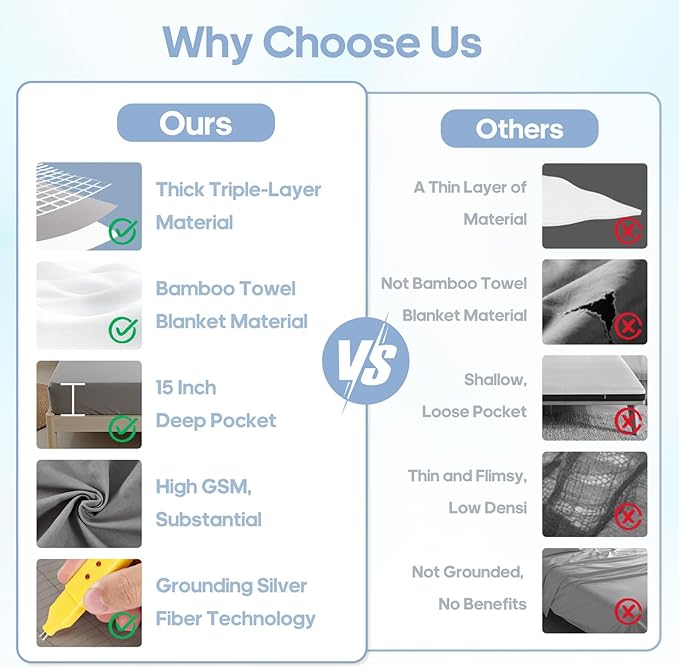 Why Choose Us

Ours

Thick Triple-Layer Material

Bamboo Towel Blanket Material

15 Inch Deep Pocket

High GSM, Substantial

Grounding Silver Fiber Technology

VS

Others

A Thin Layer of Material

Not Bamboo Towel Blanket Material

Shallow, Loose Pocket

Thin and Flimsy, Low Densi

Not Grounded, No Benefits